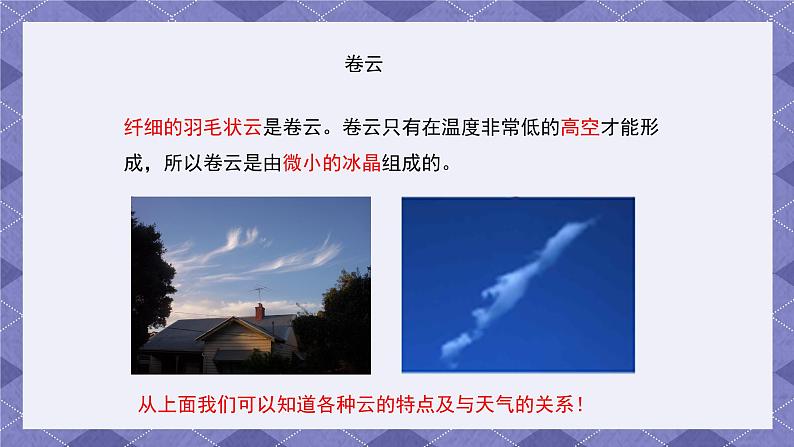 卷云

纤细的羽毛状云是卷云。卷云只有在温度非常低的高空才能形成，所以卷云是由微小的冰晶组成的。

从上面我们可以知道各种云的特点及与天气的关系！